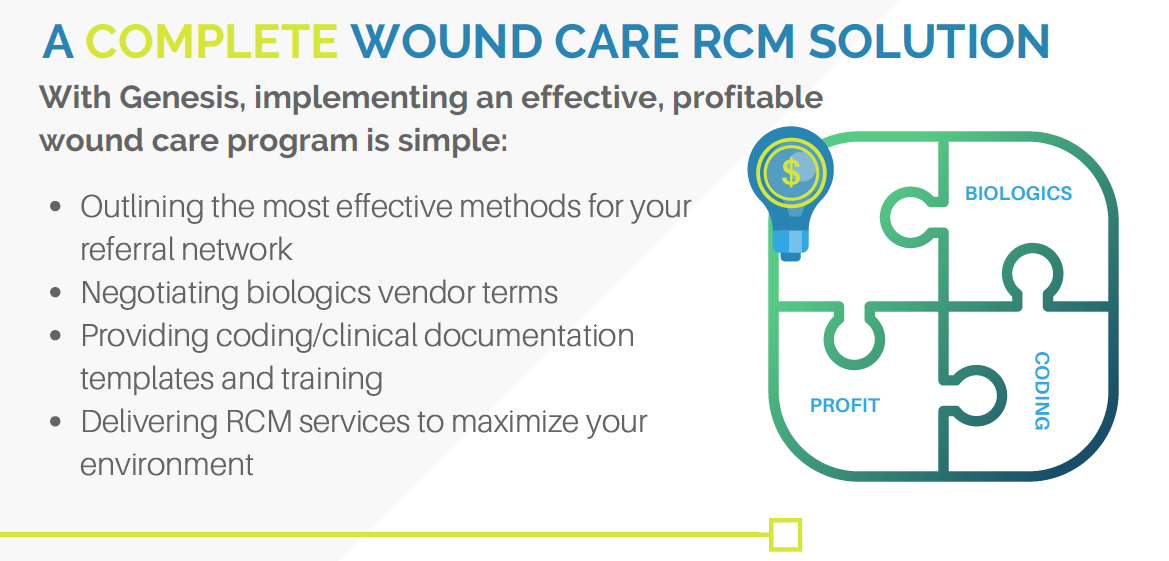 A COMPLETE WOUND CARE RCM SOLUTION

With Genesis, implementing an effective, profitable wound care program is simple:

- Outlining the most effective methods for your referral network
- Negotiating biologics vendor terms
- Providing coding/clinical documentation templates and training
- Delivering RCM services to maximize your environment

$

BIOLOGICS

PROFIT

CODING